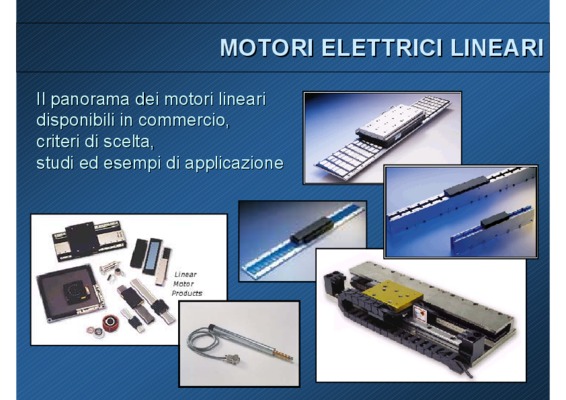 MOTORI ELETTRICI LINEARI

Il panorama dei motori lineari disponibili in commercio, criteri di scelta, studi ed esempi di applicazione

Linear Motor Products